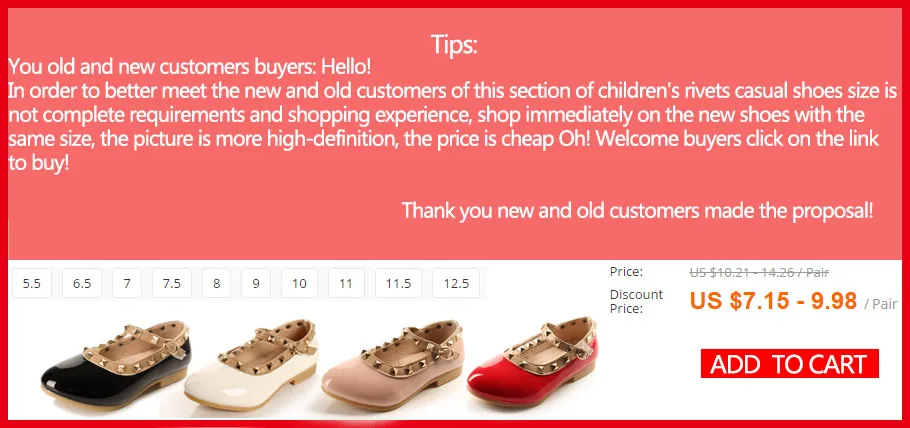 Tips:

You old and new customers buyers: Hello!

In order to better meet the new and old customers of this section of children's rivets casual shoes size is not complete requirements and shopping experience, shop immediately on the new shoes with the same size, the picture is more high-definition, the price is cheap Oh! Welcome buyers click on the link to buy!

Thank you new and old customers made the proposal!

5.5 6.5 7 7.5 8 9 10 11 11.5 12.5

Price: US $10.21 - 14.26 / Pair

Discount Price: US $7.15 - 9.98 / Pair

ADD TO CART